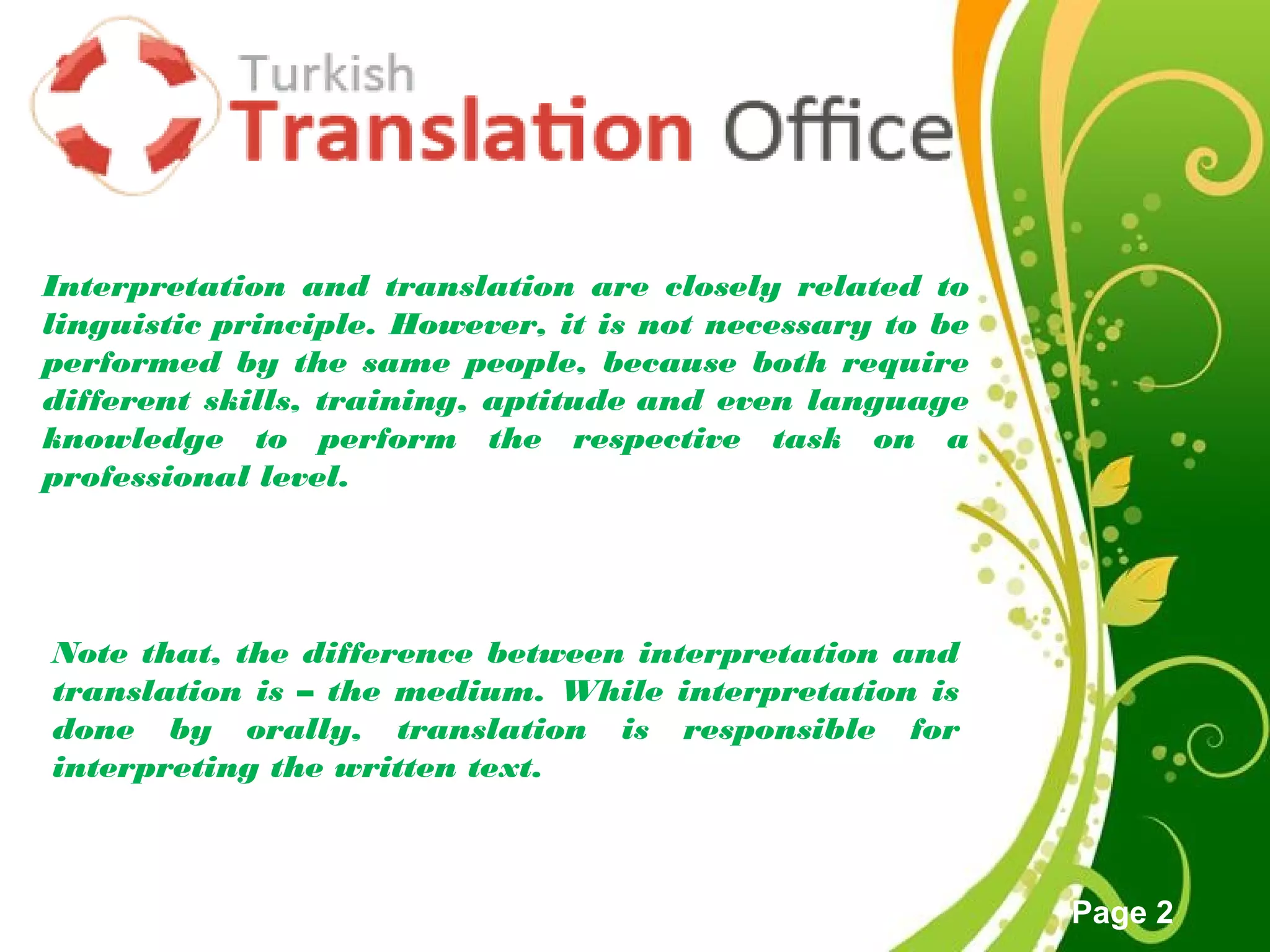 Turkish Translation Office

Interpretation and translation are closely related to linguistic principle. However, it is not necessary to be performed by the same people, because both require different skills, training, aptitude and even language knowledge to perform the respective task on a professional level.

Note that, the difference between interpretation and translation is – the medium. While interpretation is done by orally, translation is responsible for interpreting the written text.

Page 2